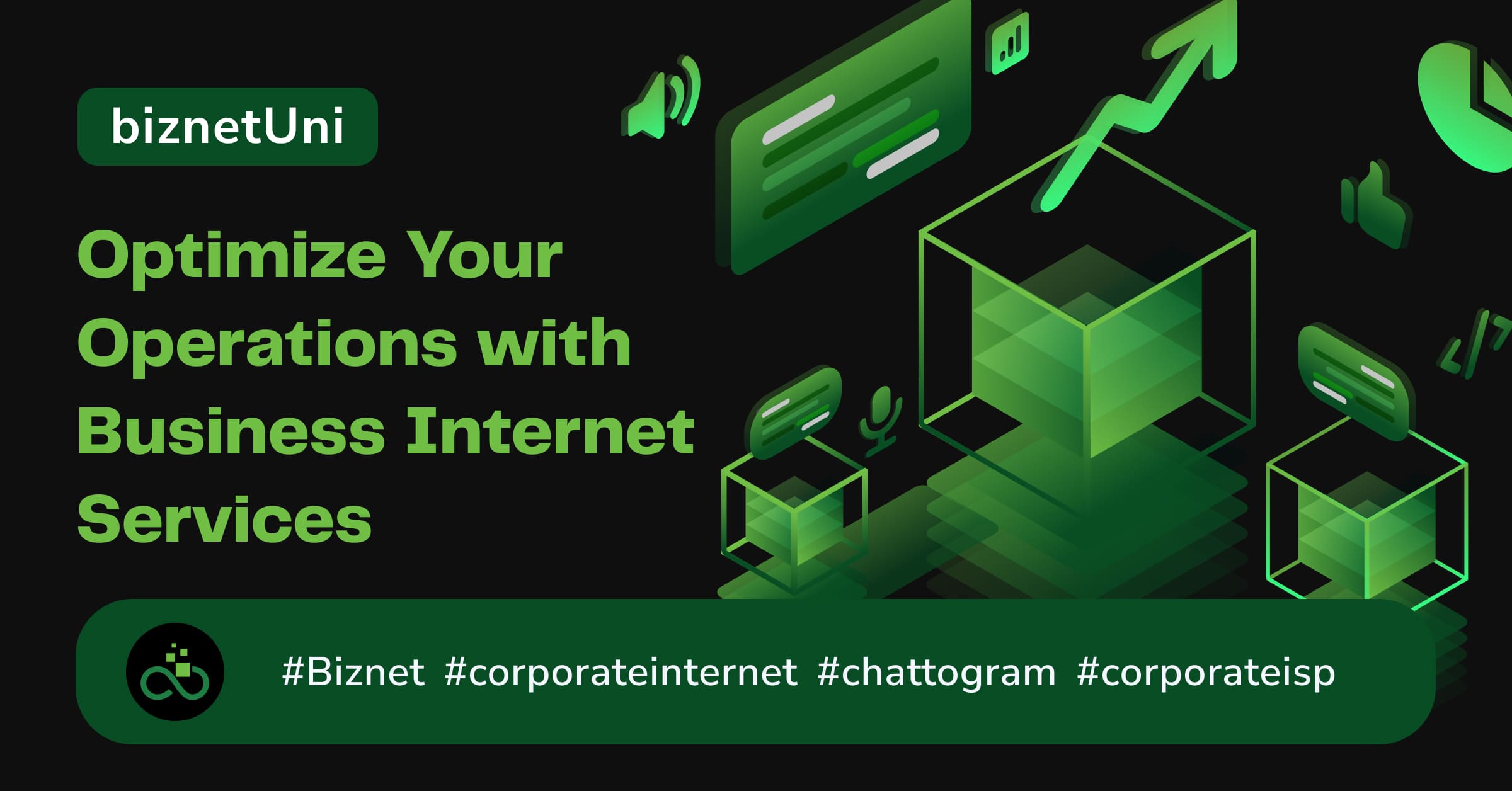 biznetUni

Optimize Your Operations with Business Internet Services

#Biznet #corporateinternet #chattogram #corporateisp